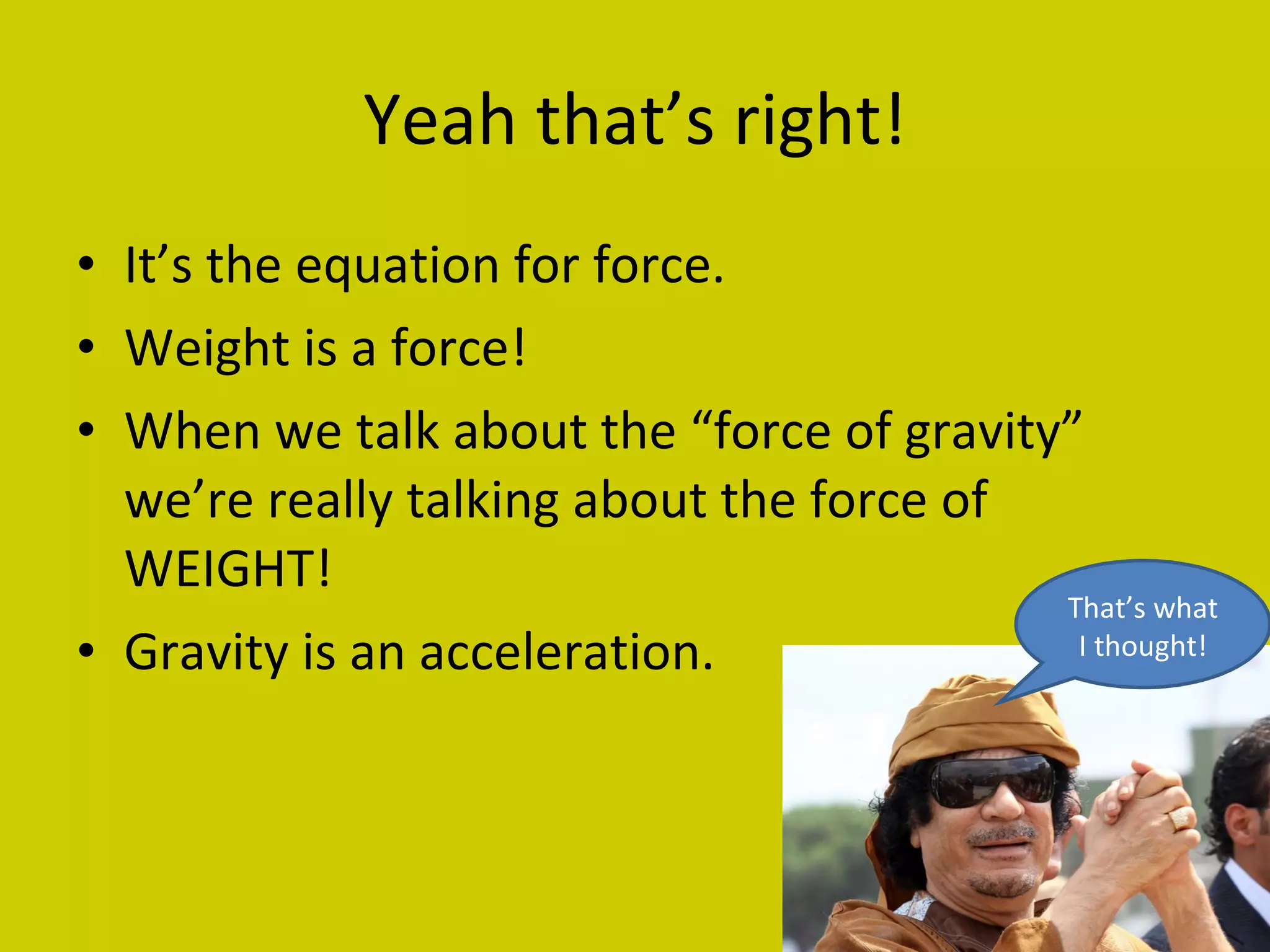 Yeah that’s right!

• It’s the equation for force.
• Weight is a force!
• When we talk about the “force of gravity” we’re really talking about the force of WEIGHT!
• Gravity is an acceleration.

That’s what I thought!